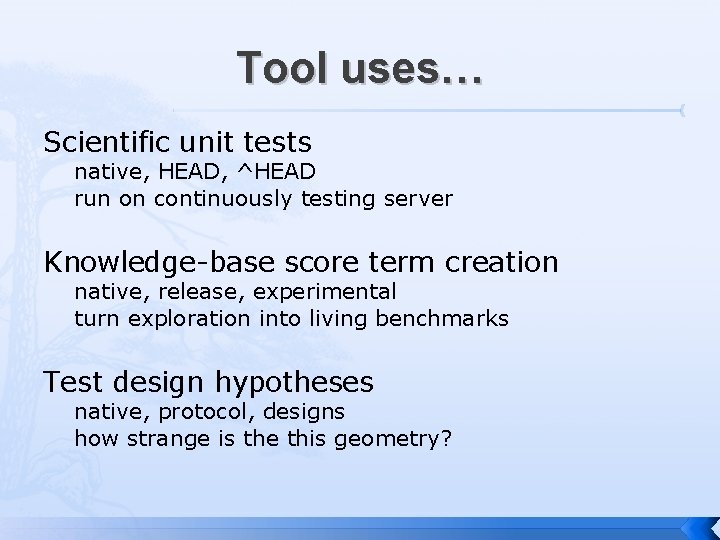 Tool uses…

Scientific unit tests
native, HEAD, ^HEAD
run on continuously testing server

Knowledge-base score term creation
native, release, experimental
turn exploration into living benchmarks

Test design hypotheses
native, protocol, designs
how strange is the this geometry?